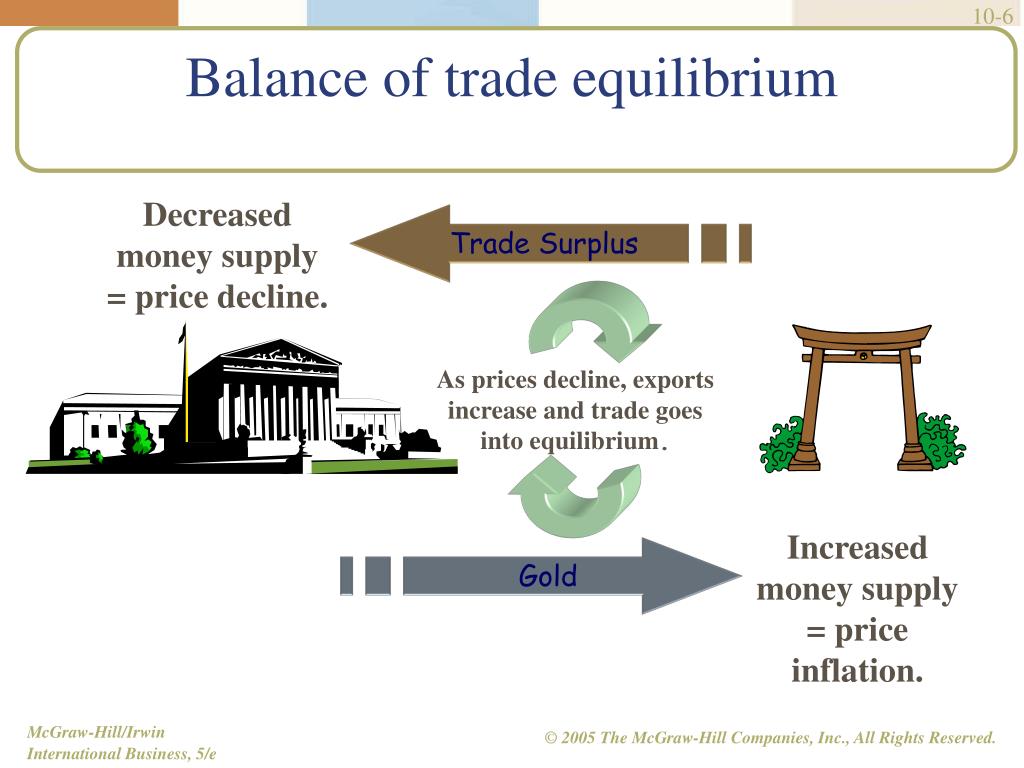 10-6

Balance of trade equilibrium

Decreased money supply = price decline.

Trade Surplus

As prices decline, exports increase and trade goes into equilibrium.

Gold

Increased money supply = price inflation.

McGraw-Hill/Irwin
International Business, 5/e

© 2005 The McGraw-Hill Companies, Inc., All Rights Reserved.